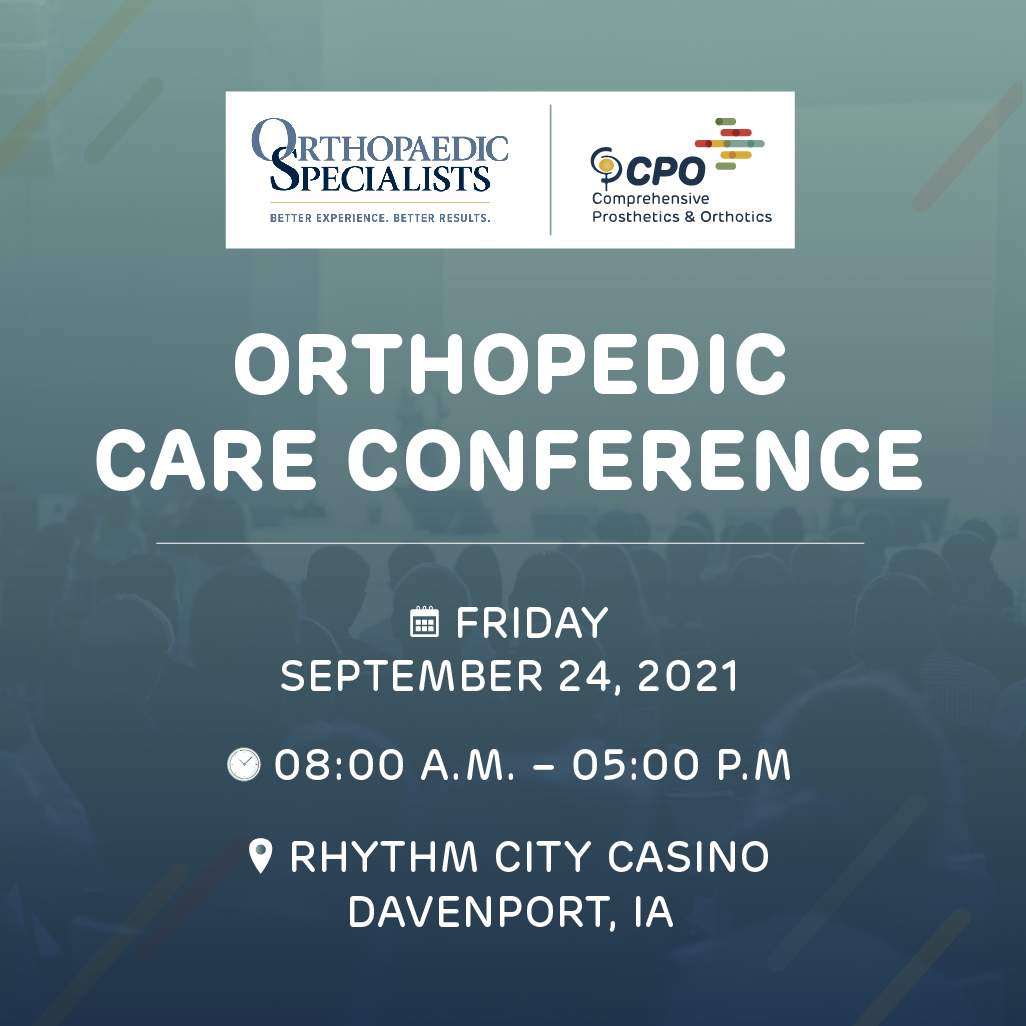 ORTHOPAEDIC SPECIALISTS
BETTER EXPERIENCE. BETTER RESULTS.

CPO
Comprehensive Prosthetics & Orthotics

ORTHOPEDIC CARE CONFERENCE

FRIDAY
SEPTEMBER 24, 2021

08:00 A.M. – 05:00 P.M

RHYTHM CITY CASINO
DAVENPORT, IA